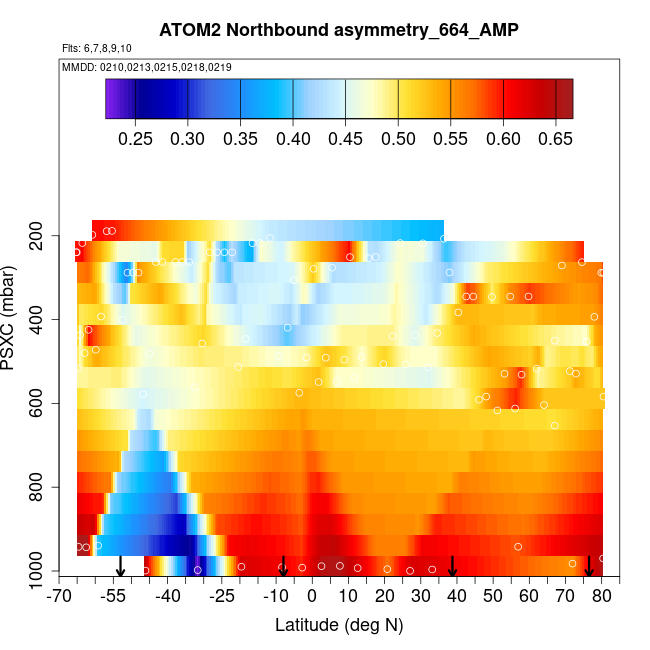 ATOM2 Northbound asymmetry_664_AMP

Flts: 6,7,8,9,10

MMDD: 0210,0213,0215,0218,0219

0.25 0.30 0.35 0.40 0.45 0.50 0.55 0.60 0.65

PSXC (mbar)

200
400
600
800
1000

-70 -55 -40 -25 -10 0 10 20 30 40 50 60 70 80

Latitude (deg N)